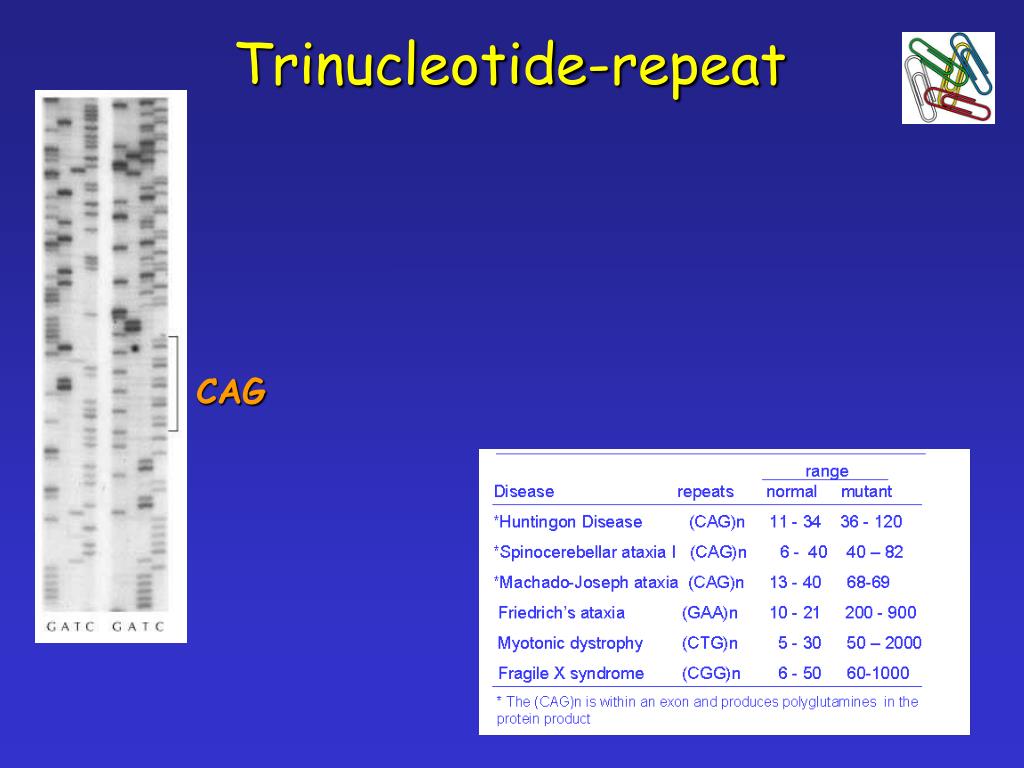 Trinucleotide-repeat

G A T C G A T C

CAG

| Disease | repeats | range normal | range mutant |
|---|---|---|---|
| *Huntingon Disease | (CAG)n | 11 - 34 | 36 - 120 |
| *Spinocerebellar ataxia I | (CAG)n | 6 - 40 | 40 – 82 |
| *Machado-Joseph ataxia | (CAG)n | 13 - 40 | 68-69 |
| Friedrich's ataxia | (GAA)n | 10 - 21 | 200 - 900 |
| Myotonic dystrophy | (CTG)n | 5 - 30 | 50 – 2000 |
| Fragile X syndrome | (CGG)n | 6 - 50 | 60-1000 |

* The (CAG)n is within an exon and produces polyglutamines in the protein product